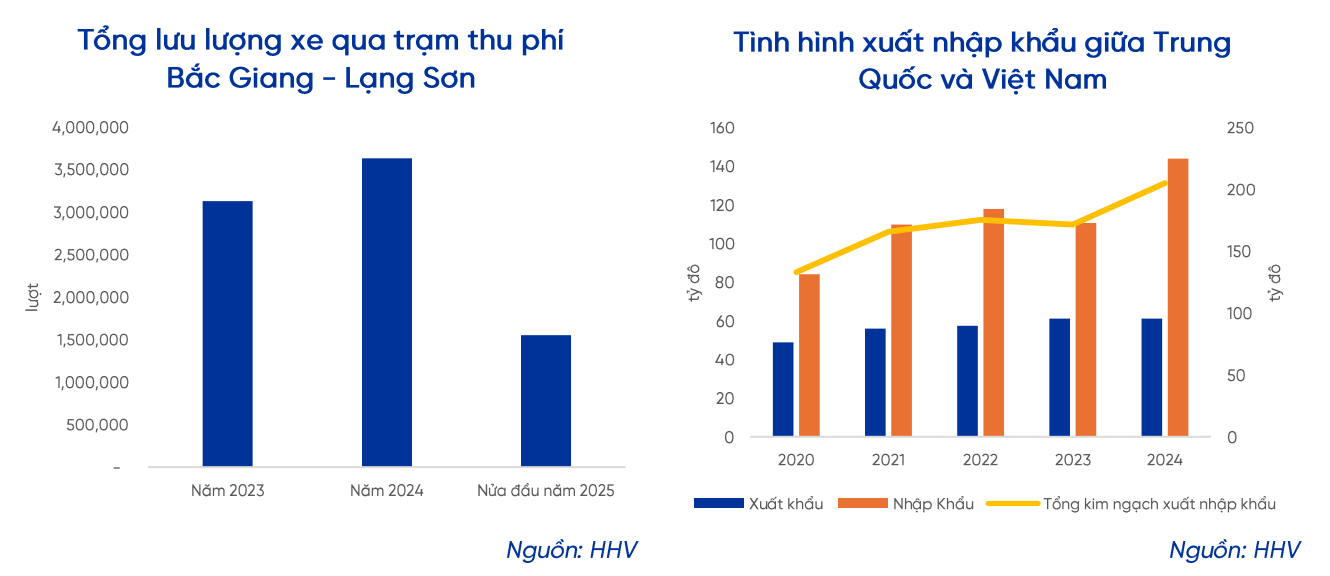 Tổng lưu lượng xe qua trạm thu phí Bắc Giang - Lạng Sơn

4,000,000
3,500,000
3,000,000
2,500,000
2,000,000
1,500,000
1,000,000
500,000
-

lượt

Năm 2023
Năm 2024
Nửa đầu năm 2025

Nguồn: HHV

Tình hình xuất nhập khẩu giữa Trung Quốc và Việt Nam

160
140
120
100
80
60
40
20
0

tỷ đô

250
200
150
100
50
0

tỷ đô

2020
2021
2022
2023
2024

Xuất khẩu
Nhập Khẩu
Tổng kim ngạch xuất nhập khẩu

Nguồn: HHV